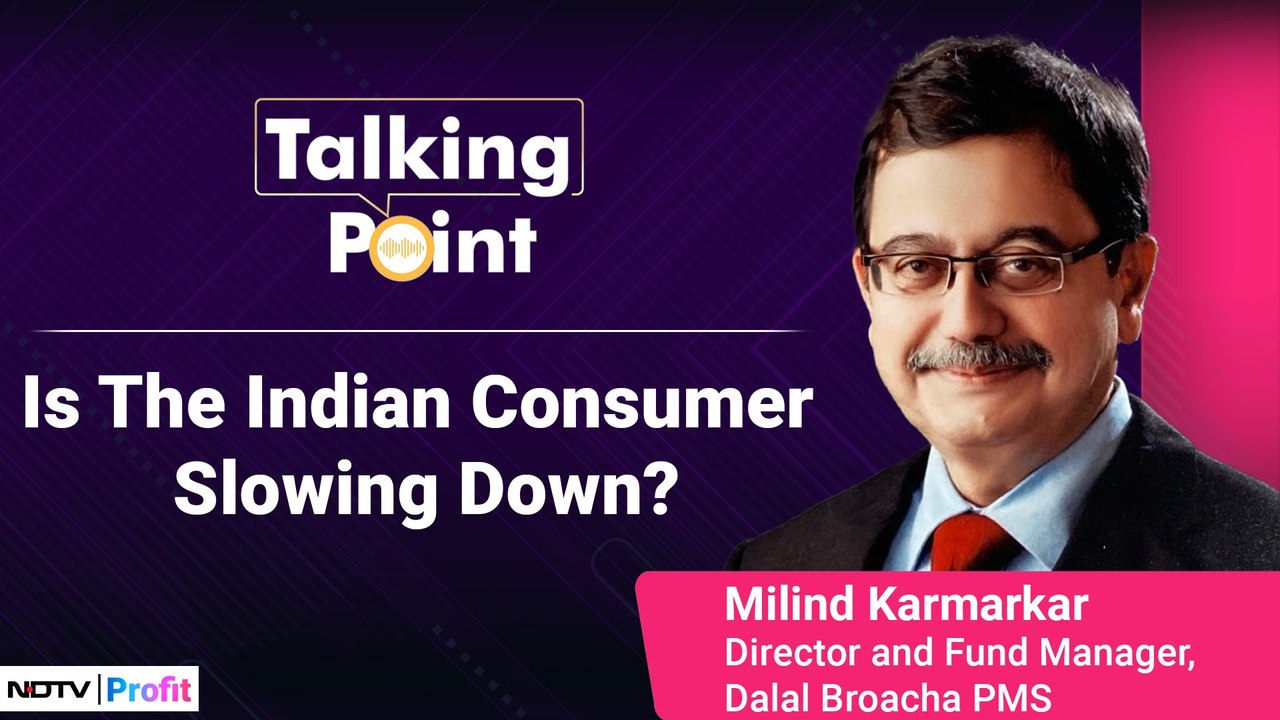 Talking Point

Is The Indian Consumer Slowing Down?

Milind Karmarkar
Director and Fund Manager, Dalal Broacha PMS

NDTV | Profit